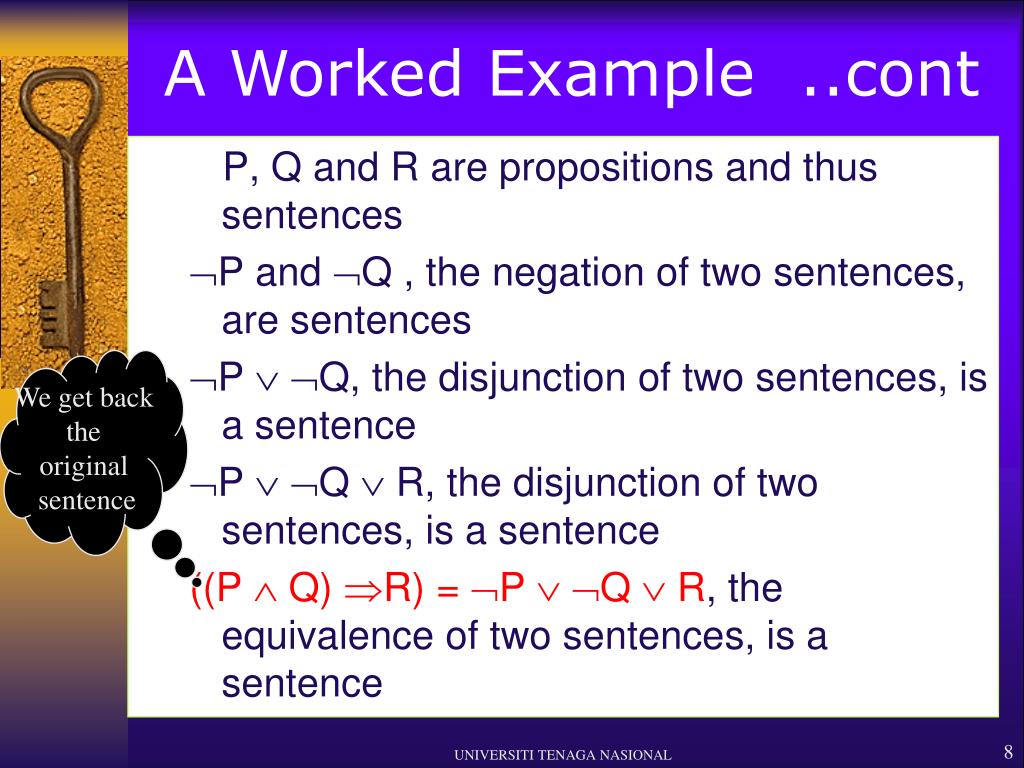 A Worked Example ..cont

P, Q and R are propositions and thus sentences

$\neg$P and $\neg$Q , the negation of two sentences, are sentences

$\neg$P $\vee$ $\neg$Q, the disjunction of two sentences, is a sentence

$\neg$P $\vee$ $\neg$Q $\vee$ R, the disjunction of two sentences, is a sentence

((P $\wedge$ Q) $\Rightarrow$R) = $\neg$P $\vee$ $\neg$Q $\vee$ R, the equivalence of two sentences, is a sentence

We get back the original sentence

UNIVERSITI TENAGA NASIONAL

8